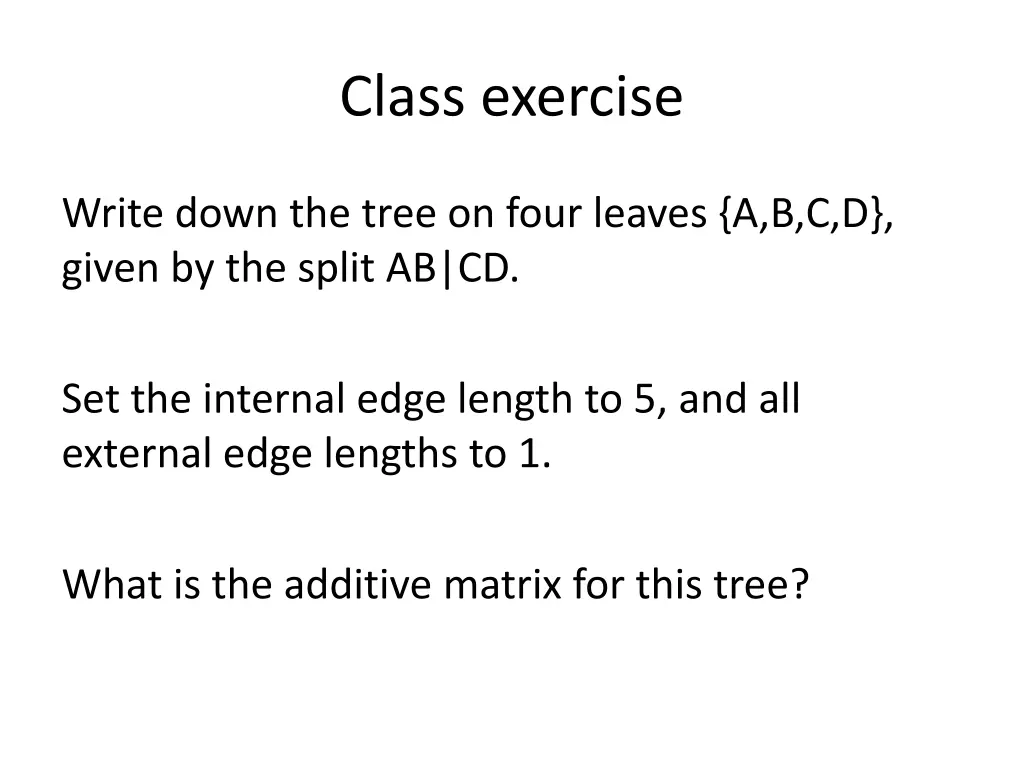 Class exercise

Write down the tree on four leaves {A,B,C,D}, given by the split AB|CD.

Set the internal edge length to 5, and all external edge lengths to 1.

What is the additive matrix for this tree?